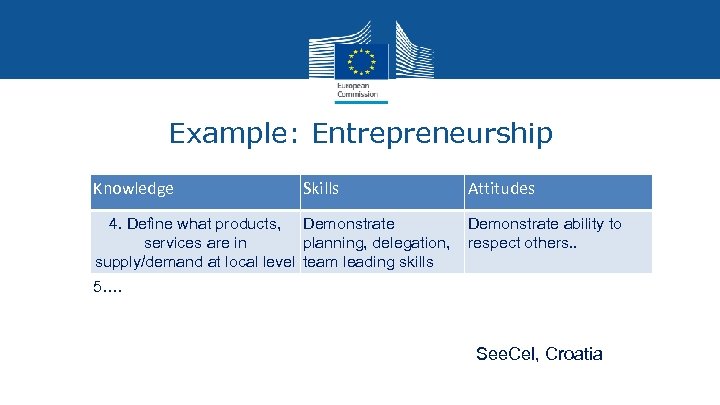 European Commission

Example: Entrepreneurship

| Knowledge | Skills | Attitudes |
|---|---|---|
| 4. Define what products, services are in supply/demand at local level | Demonstrate planning, delegation, team leading skills | Demonstrate ability to respect others.. |

5….

SeeCel, Croatia